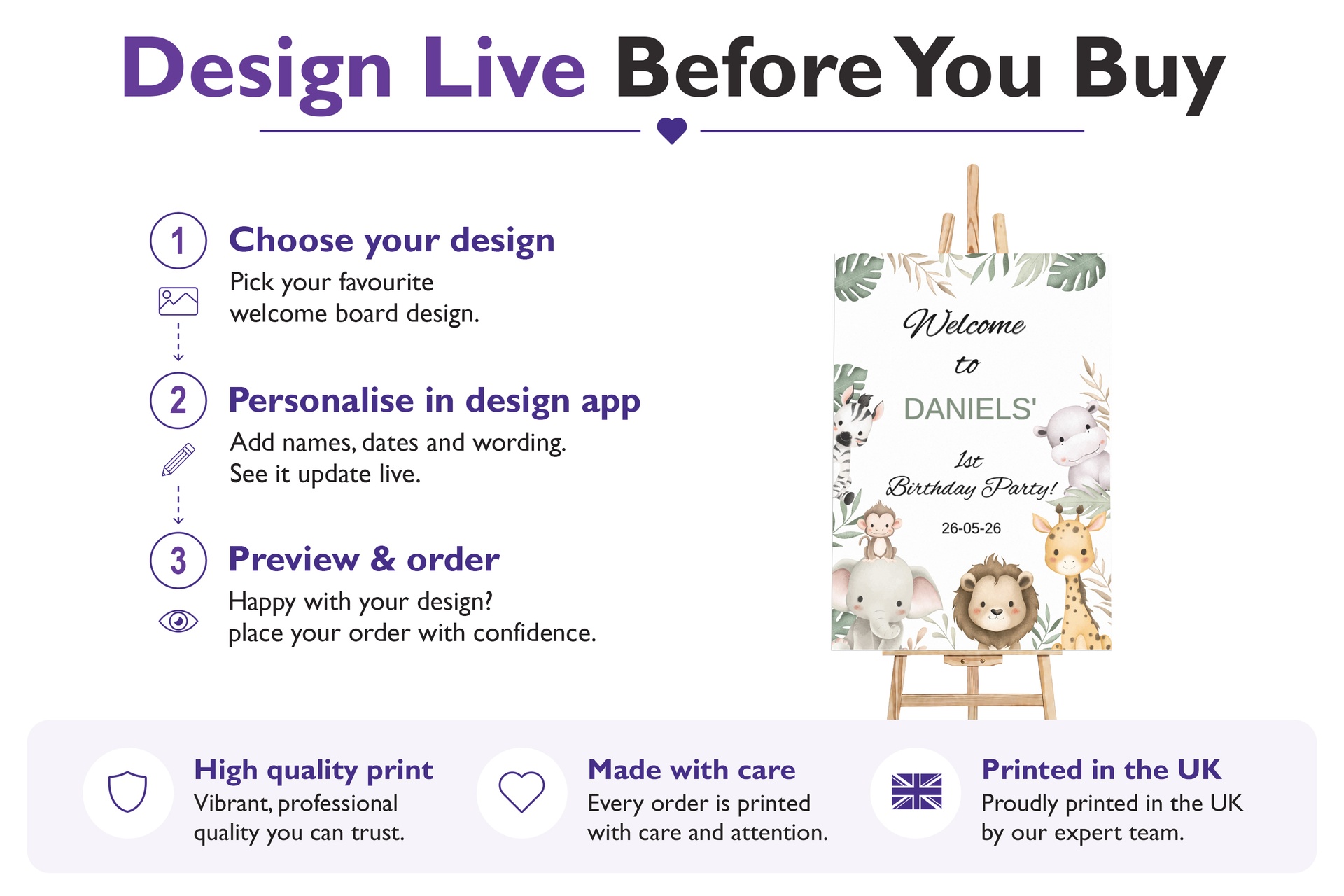 Design Live Before You Buy

1

Choose your design

Pick your favourite welcome board design.

2

Personalise in design app

Add names, dates and wording. See it update live.

3

Preview & order

Happy with your design? place your order with confidence.

Welcome

to

DANIELS'

1st

Birthday Party!

26-05-26

High quality print

Vibrant, professional quality you can trust.

Made with care

Every order is printed with care and attention.

Printed in the UK

Proudly printed in the UK by our expert team.